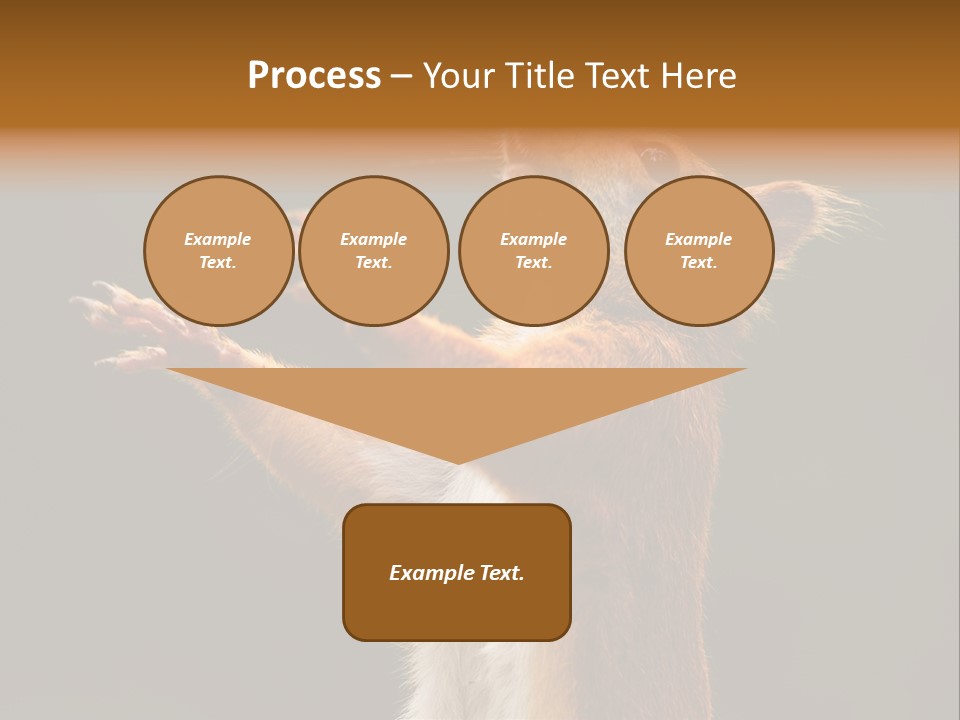 Process – Your Title Text Here

Example Text.

Example Text.

Example Text.

Example Text.

Example Text.